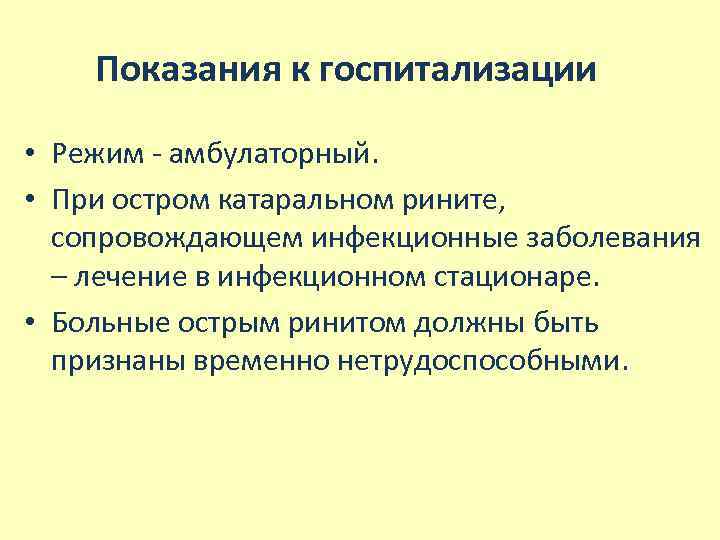 Показания к госпитализации

• Режим - амбулаторный.
• При остром катаральном рините, сопровождающем инфекционные заболевания – лечение в инфекционном стационаре.
• Больные острым ринитом должны быть признаны временно нетрудоспособными.